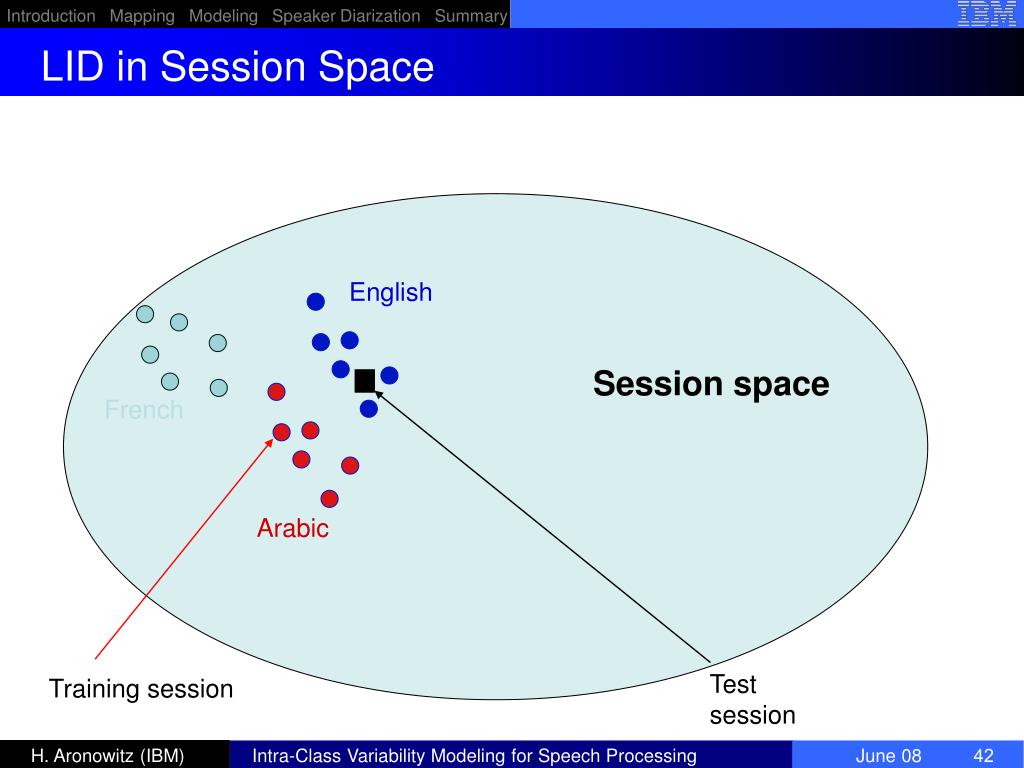 Introduction Mapping Modeling Speaker Diarization Summary

IBM

LID in Session Space

English

Session space

French

Arabic

Training session

Test session

H. Aronowitz (IBM)

Intra-Class Variability Modeling for Speech Processing

June 08

42